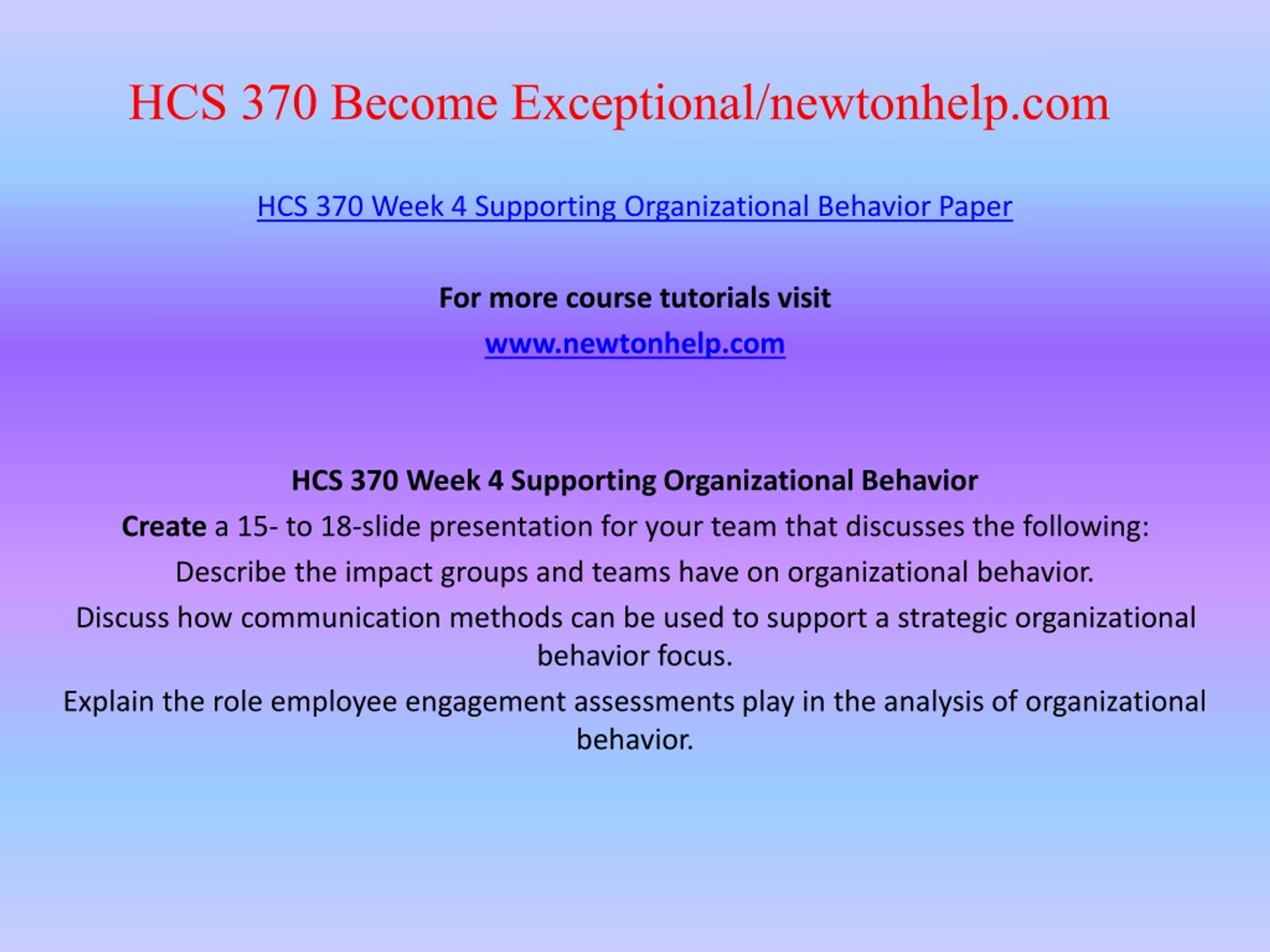 HCS 370 Become Exceptional/newtonhelp.com

HCS 370 Week 4 Supporting Organizational Behavior Paper

For more course tutorials visit

www.newtonhelp.com

HCS 370 Week 4 Supporting Organizational Behavior

Create a 15- to 18-slide presentation for your team that discusses the following:

Describe the impact groups and teams have on organizational behavior.

Discuss how communication methods can be used to support a strategic organizational behavior focus.

Explain the role employee engagement assessments play in the analysis of organizational behavior.